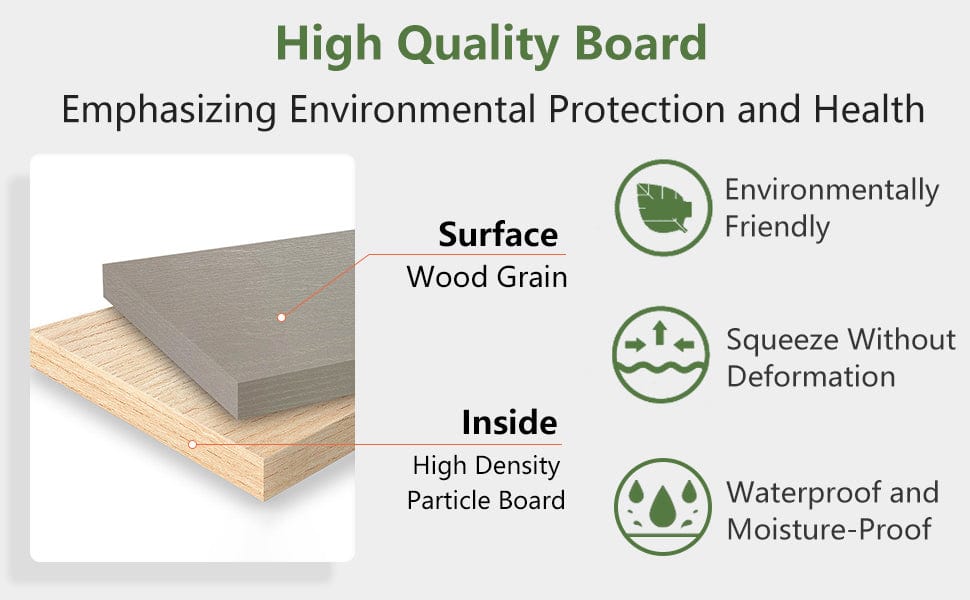 High Quality Board

Emphasizing Environmental Protection and Health

Surface
Wood Grain

Inside
High Density Particle Board

Environmentally Friendly

Squeeze Without Deformation

Waterproof and Moisture-Proof